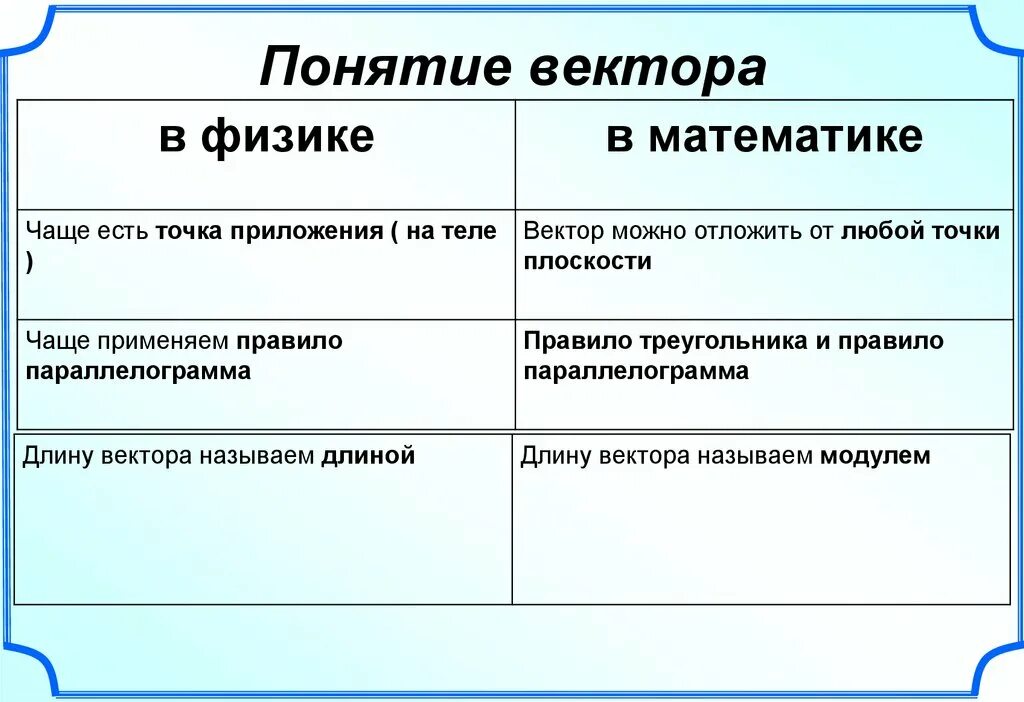 Понятие вектора

| в физике | в математике |
|---|---|
| Чаще есть точка приложения ( на теле ) | Вектор можно отложить от любой точки плоскости |
| Чаще применяем правило параллелограмма | Правило треугольника и правило параллелограмма |
| Длину вектора называем длиной | Длину вектора называем модулем |